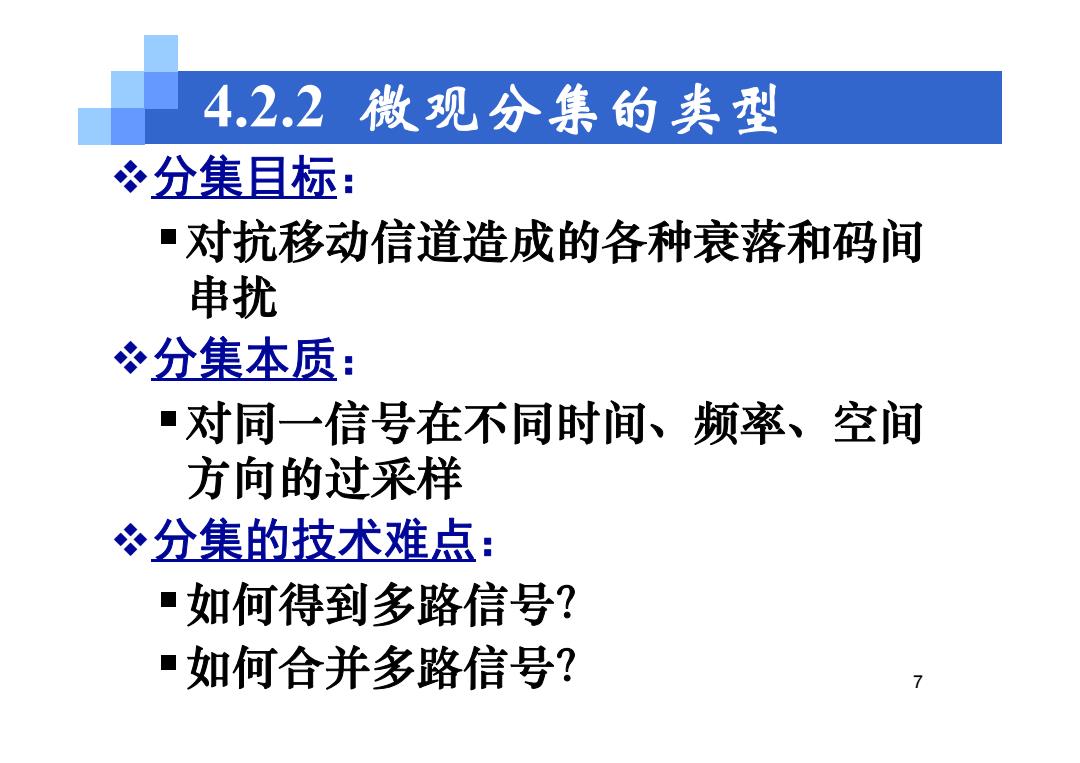 4.2.2 微观分集的类型

❖分集目标：

▪对抗移动信道造成的各种衰落和码间串扰

❖分集本质：

▪对同一信号在不同时间、频率、空间方向的过采样

❖分集的技术难点：

▪如何得到多路信号?

▪如何合并多路信号?

7